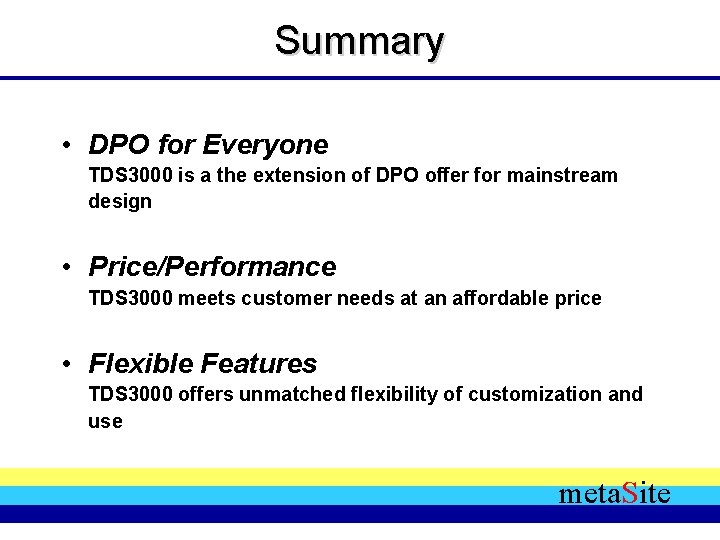 Summary

• DPO for Everyone
TDS3000 is a the extension of DPO offer for mainstream design

• Price/Performance
TDS3000 meets customer needs at an affordable price

• Flexible Features
TDS3000 offers unmatched flexibility of customization and use

metaSite